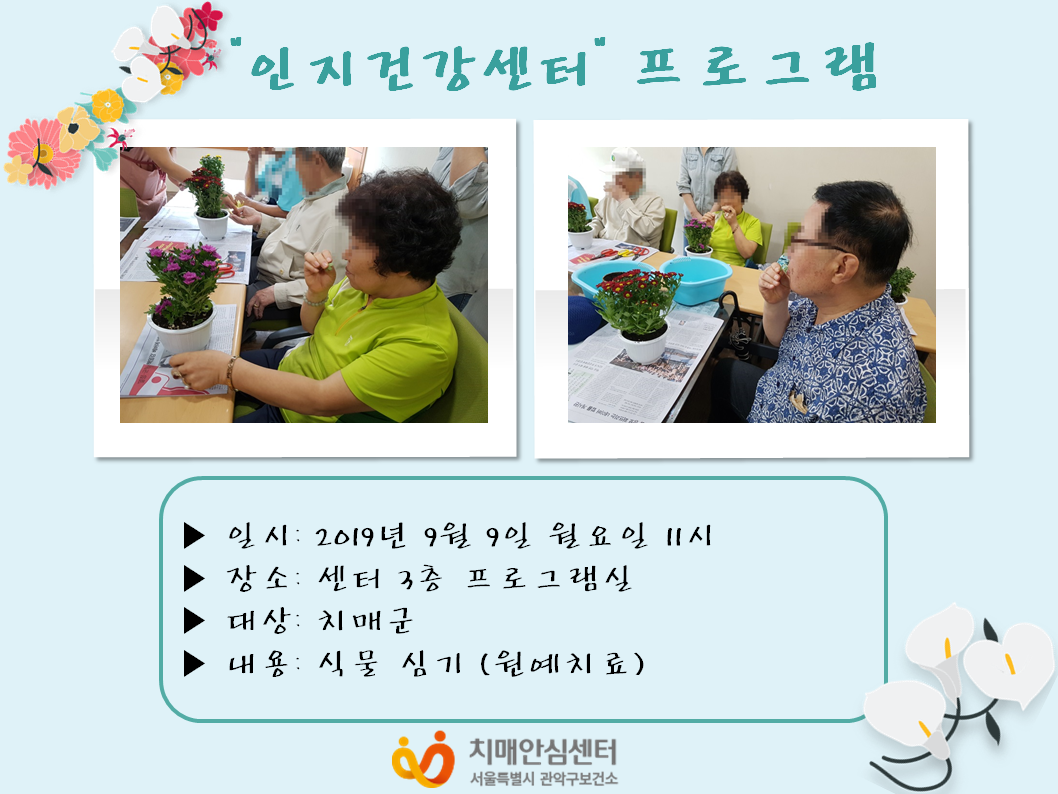 "인지건강센터" 프로그램

▶ 일시: 2019년 9월 9일 월요일 11시
▶ 장소: 센터 3층 프로그램실
▶ 대상: 치매군
▶ 내용: 식물 심기 (원예치료)

치매안심센터
서울특별시 관악구보건소